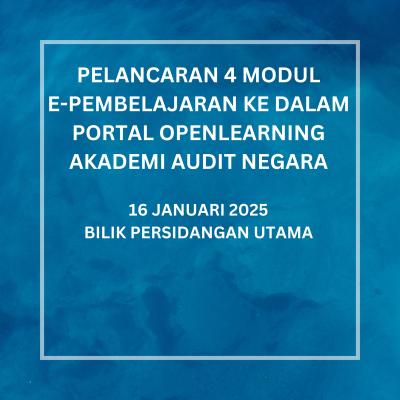 PELANCARAN 4 MODUL E-PEMBELAJARAN KE DALAM PORTAL OPENLEARNING AKADEMI AUDIT NEGARA

16 JANUARI 2025
BILIK PERSIDANGAN UTAMA